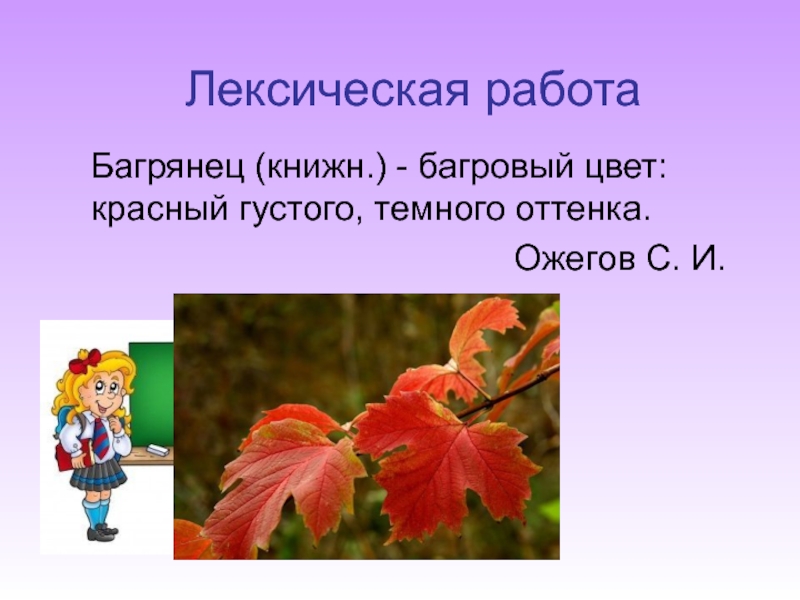 Лексическая работа

Багрянец (книжн.) - багровый цвет: красный густого, темного оттенка.

Ожегов С. И.